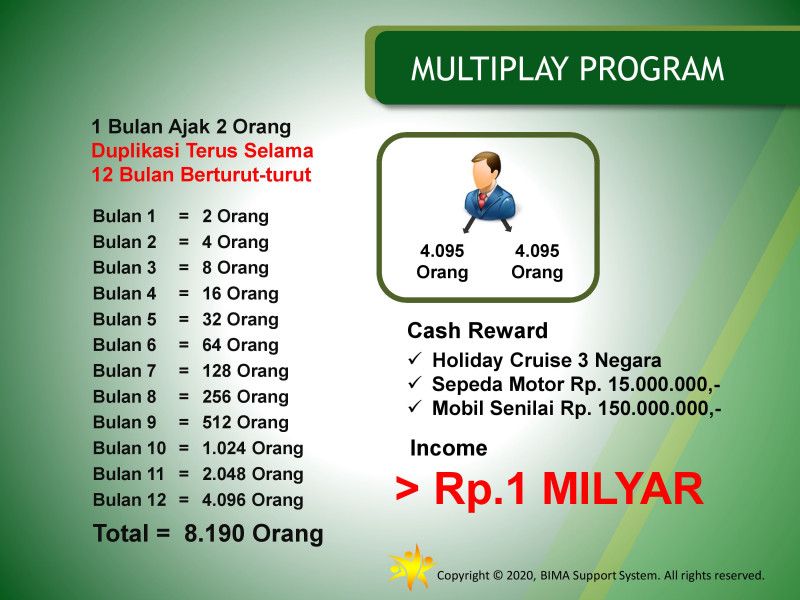 MULTIPLAY PROGRAM

1 Bulan Ajak 2 Orang
Duplikasi Terus Selama 12 Bulan Berturut-turut

Bulan 1 = 2 Orang
Bulan 2 = 4 Orang
Bulan 3 = 8 Orang
Bulan 4 = 16 Orang
Bulan 5 = 32 Orang
Bulan 6 = 64 Orang
Bulan 7 = 128 Orang
Bulan 8 = 256 Orang
Bulan 9 = 512 Orang
Bulan 10 = 1.024 Orang
Bulan 11 = 2.048 Orang
Bulan 12 = 4.096 Orang

Total = 8.190 Orang

4.095 Orang
4.095 Orang

Cash Reward
✓ Holiday Cruise 3 Negara
✓ Sepeda Motor Rp. 15.000.000,-
✓ Mobil Senilai Rp. 150.000.000,-

Income
> Rp.1 MILYAR

Copyright © 2020, BIMA Support System. All rights reserved.